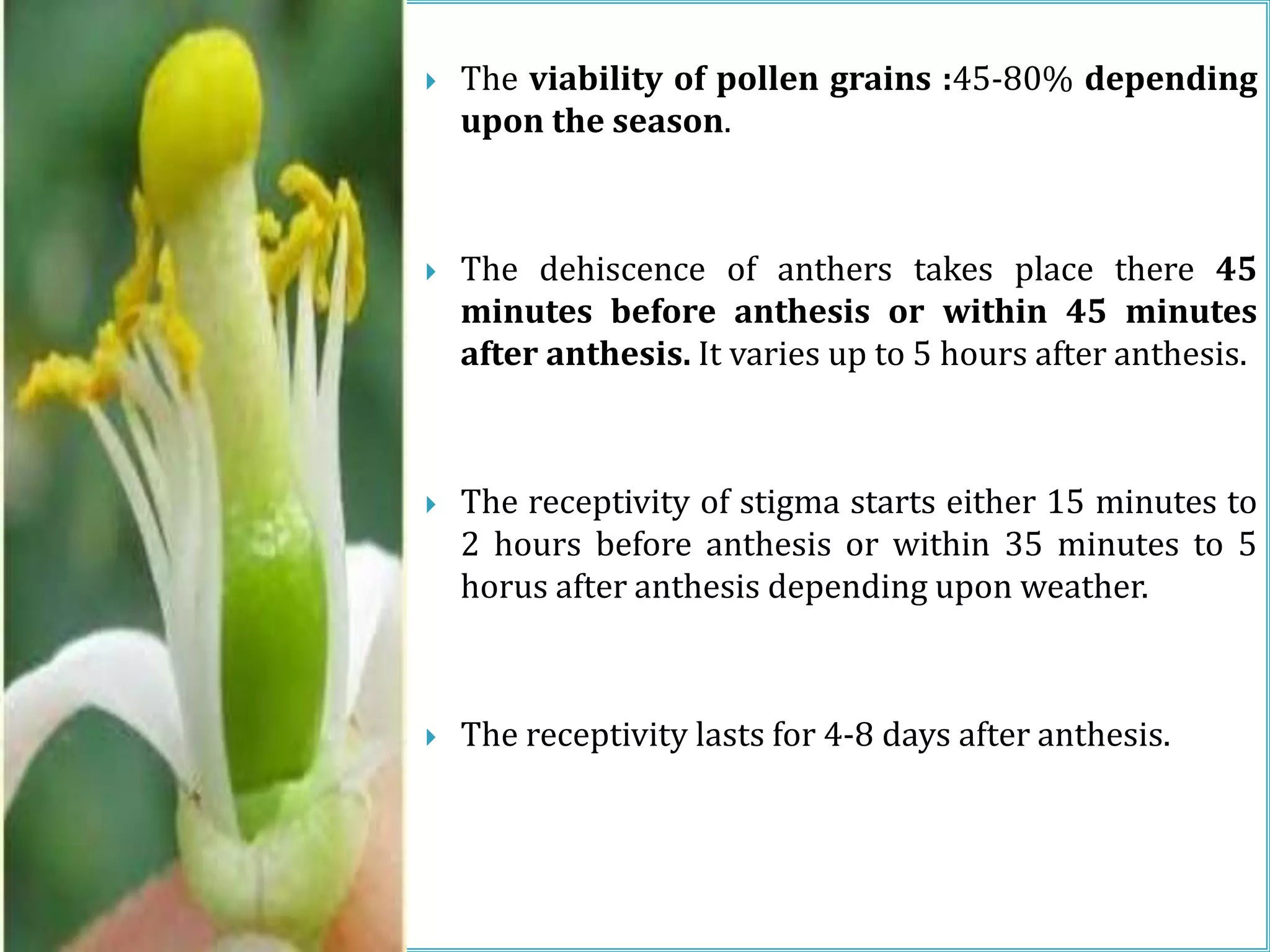 The viability of pollen grains :45-80% depending upon the season.

The dehiscence of anthers takes place there 45 minutes before anthesis or within 45 minutes after anthesis. It varies up to 5 hours after anthesis.

The receptivity of stigma starts either 15 minutes to 2 hours before anthesis or within 35 minutes to 5 horus after anthesis depending upon weather.

The receptivity lasts for 4-8 days after anthesis.